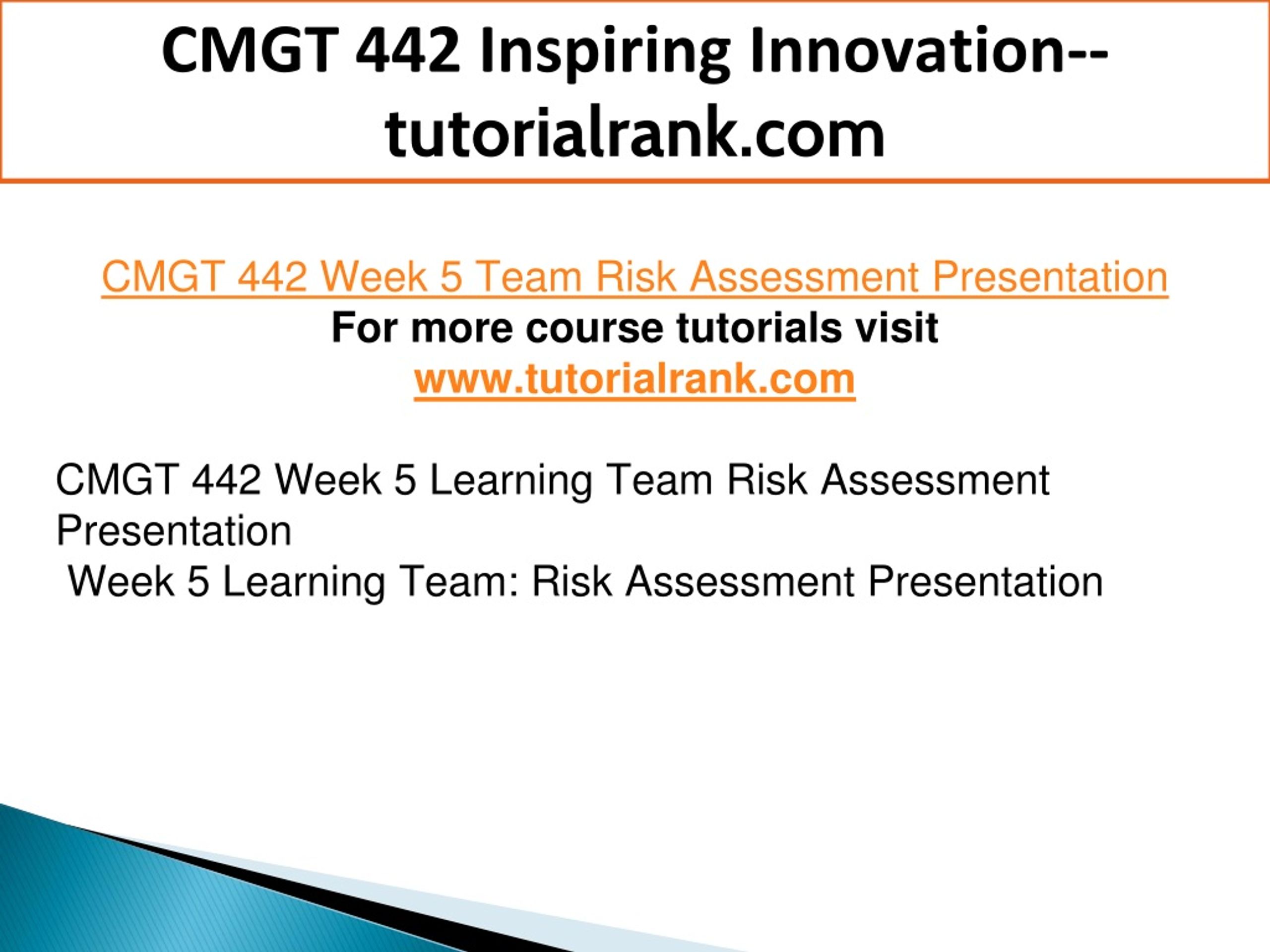 CMGT 442 Inspiring Innovation--tutorialrank.com

CMGT 442 Week 5 Team Risk Assessment Presentation
For more course tutorials visit
www.tutorialrank.com

CMGT 442 Week 5 Learning Team Risk Assessment Presentation
Week 5 Learning Team: Risk Assessment Presentation